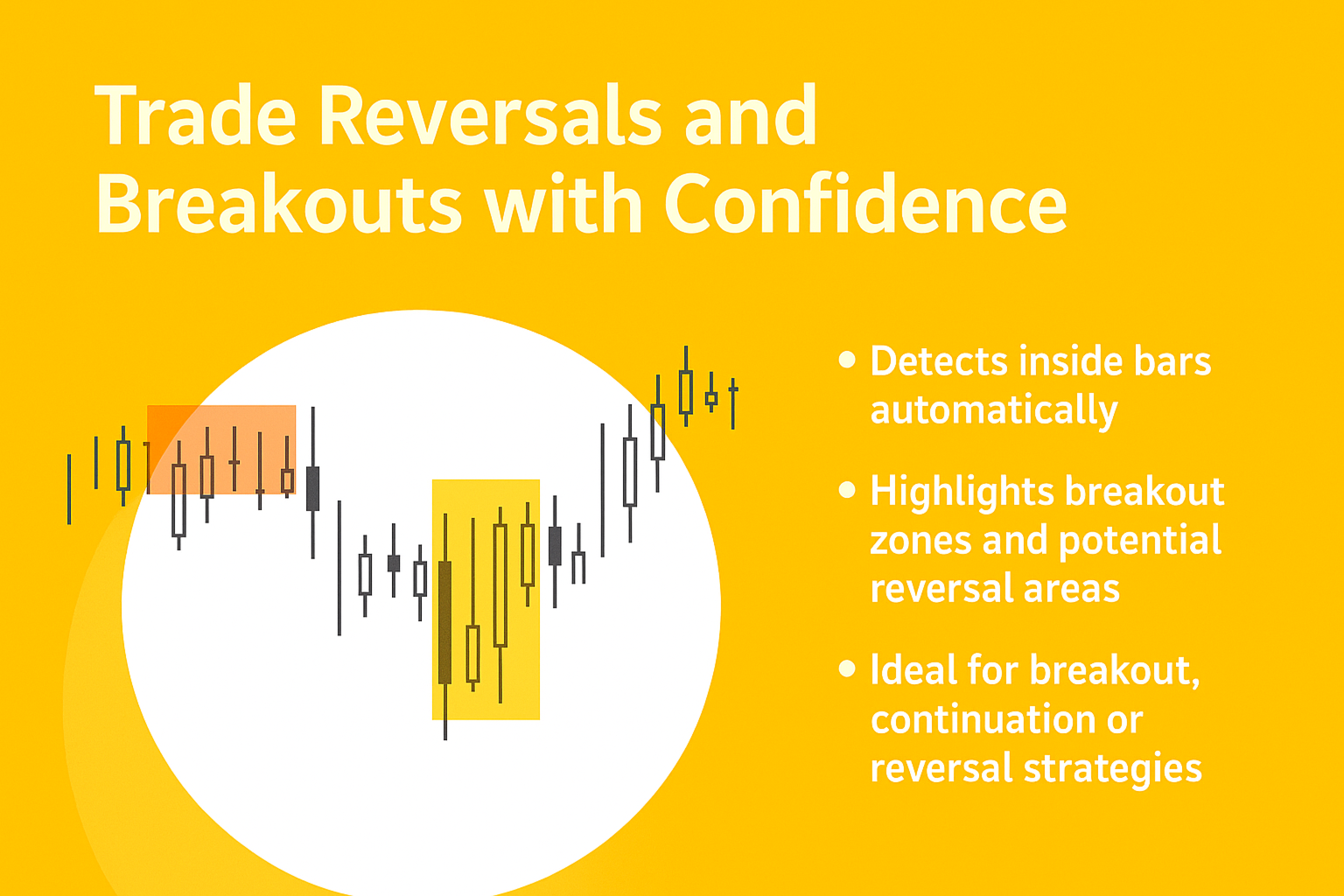 Trade Reversals and Breakouts with Confidence

• Detects inside bars automatically

• Highlights breakout zones and potential reversal areas

• Ideal for breakout, continuation or reversal strategies